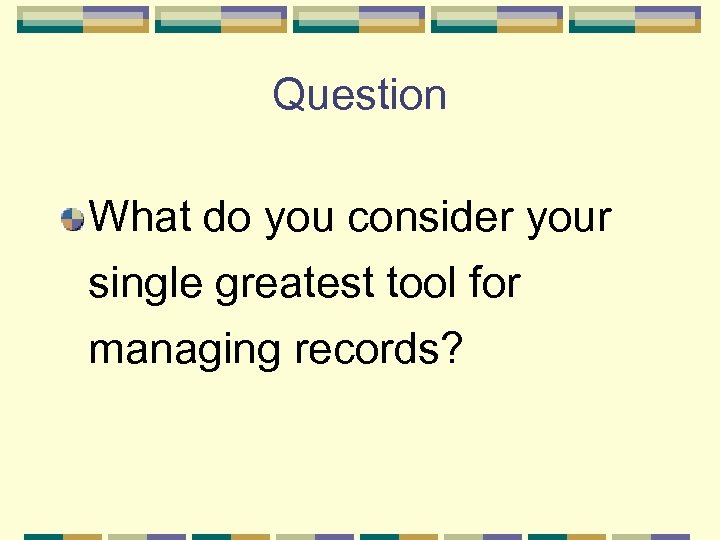 Question

What do you consider your single greatest tool for managing records?